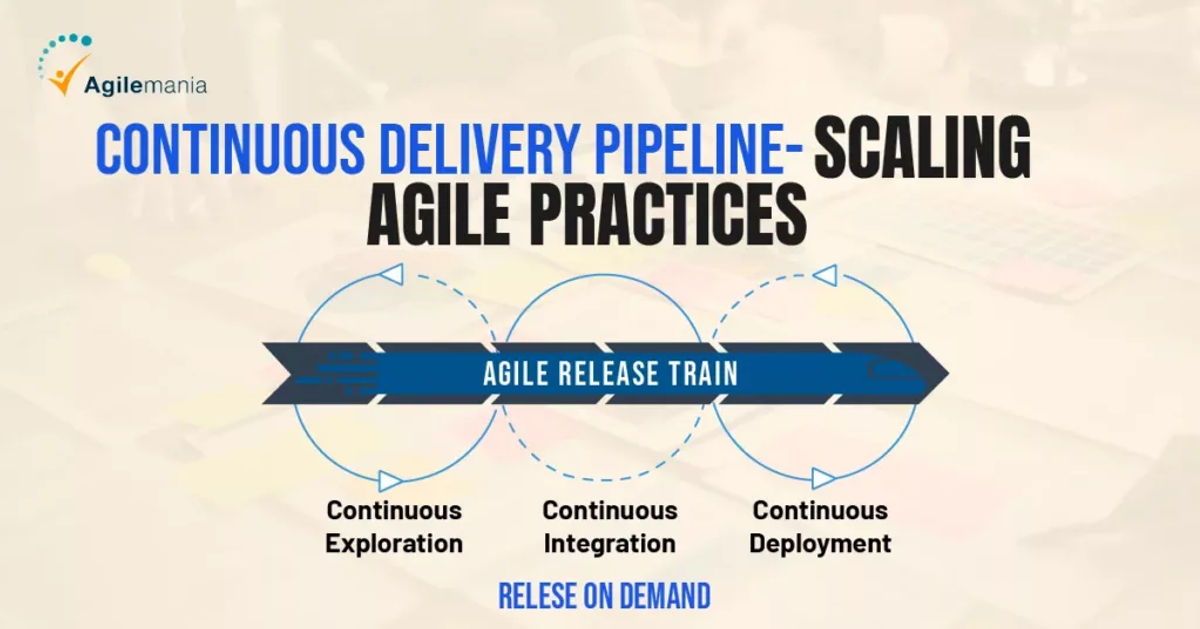 Agilemania

CONTINUOUS DELIVERY PIPELINE- SCALING AGILE PRACTICES

AGILE RELEASE TRAIN

Continuous Exploration

Continuous Integration

Continuous Deployment

RELESE ON DEMAND